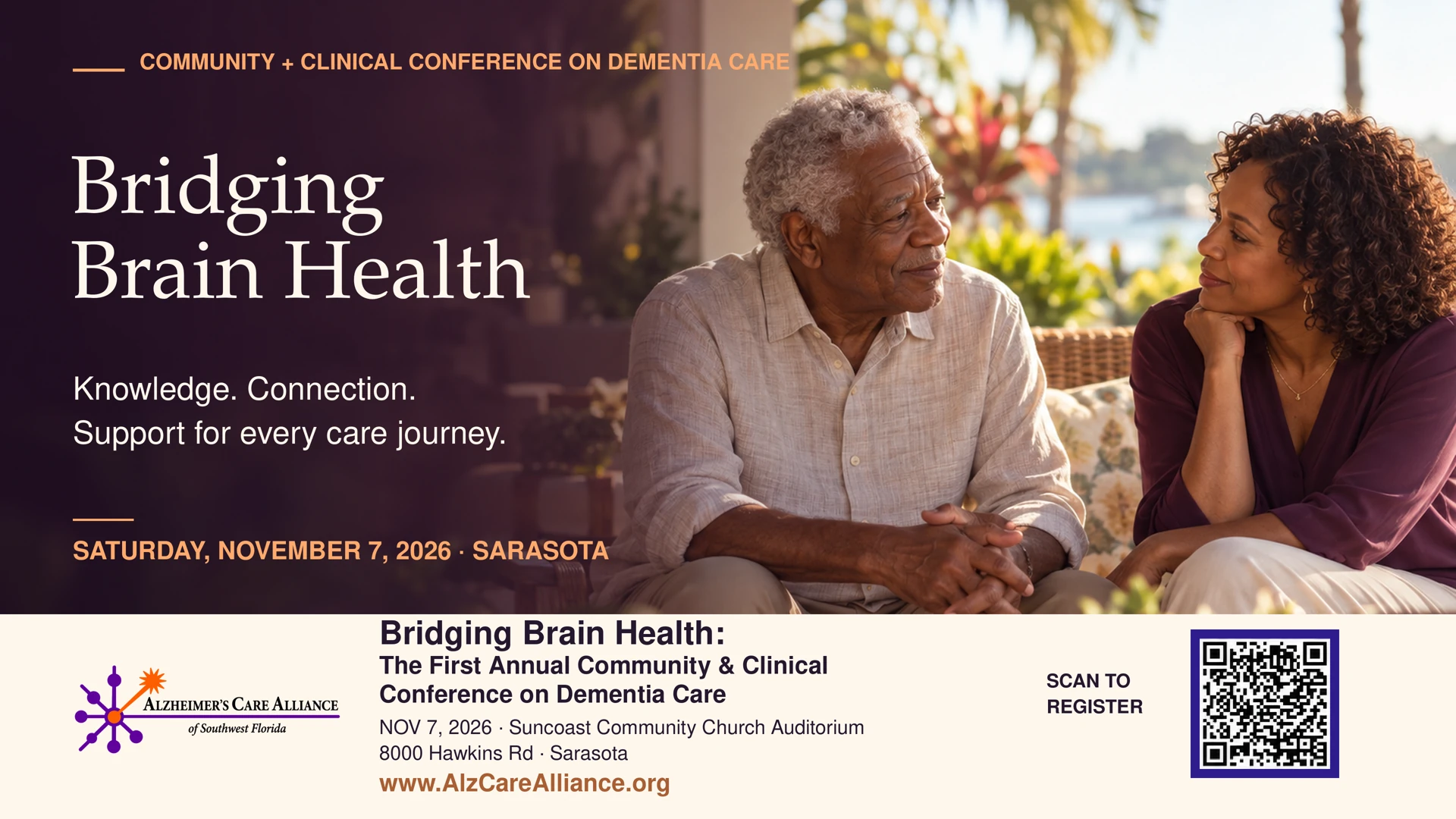 COMMUNITY + CLINICAL CONFERENCE ON DEMENTIA CARE

Bridging Brain Health

Knowledge. Connection.
Support for every care journey.

SATURDAY, NOVEMBER 7, 2026 · SARASOTA

ALZHEIMER'S CARE ALLIANCE
of Southwest Florida

Bridging Brain Health:
The First Annual Community & Clinical Conference on Dementia Care

NOV 7, 2026 · Suncoast Community Church Auditorium
8000 Hawkins Rd · Sarasota

www.AlzCareAlliance.org

SCAN TO REGISTER